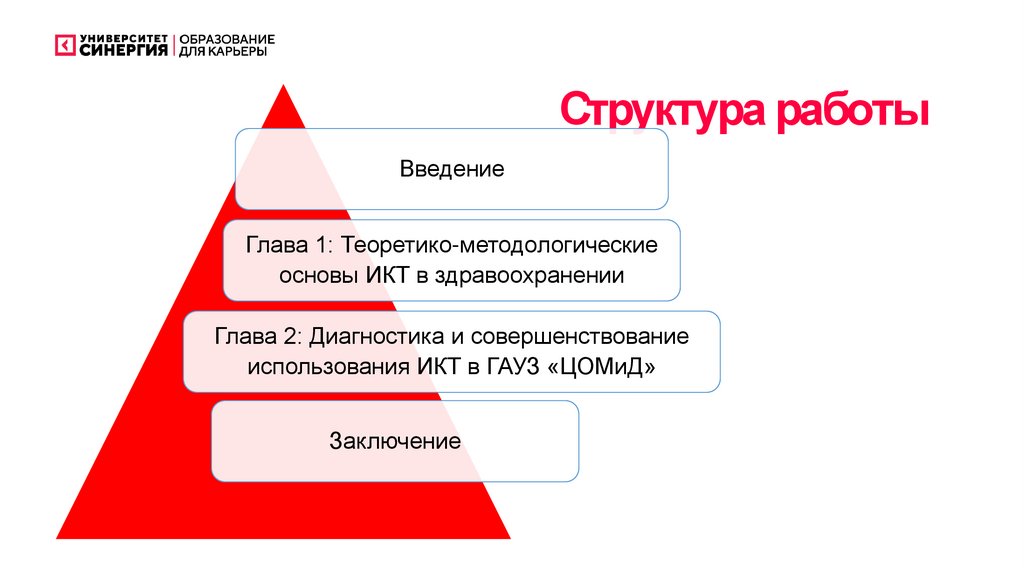 УНИВЕРСИТЕТ СИНЕРГИЯ | ОБРАЗОВАНИЕ ДЛЯ КАРЬЕРЫ

Структура работы

Введение

Глава 1: Теоретико-методологические основы ИКТ в здравоохранении

Глава 2: Диагностика и совершенствование использования ИКТ в ГАУЗ «ЦОМиД»

Заключение